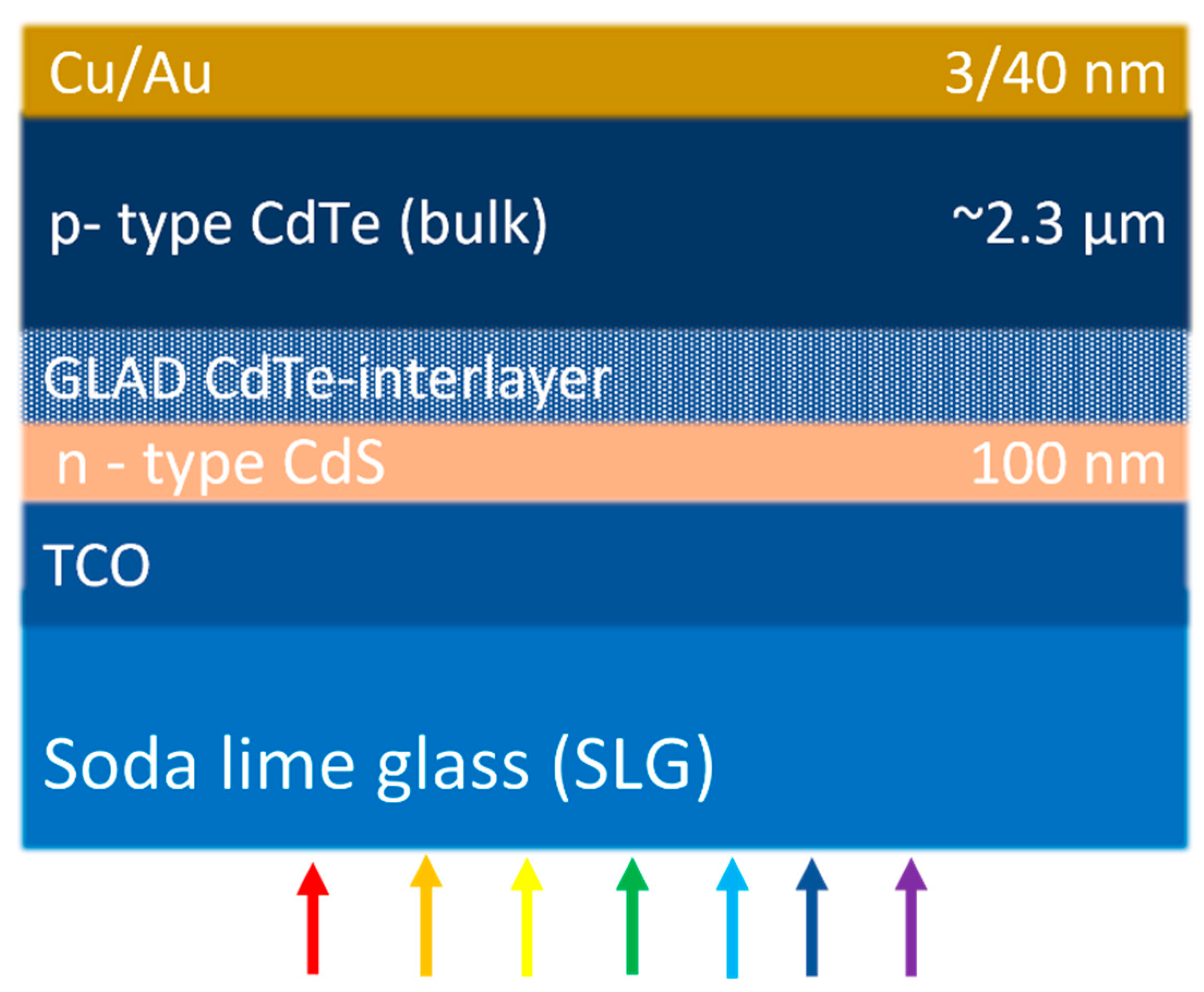 Cu/Au 3/40 nm

p- type CdTe (bulk) ~2.3 µm

GLAD CdTe-interlayer

n - type CdS 100 nm

TCO

Soda lime glass (SLG)